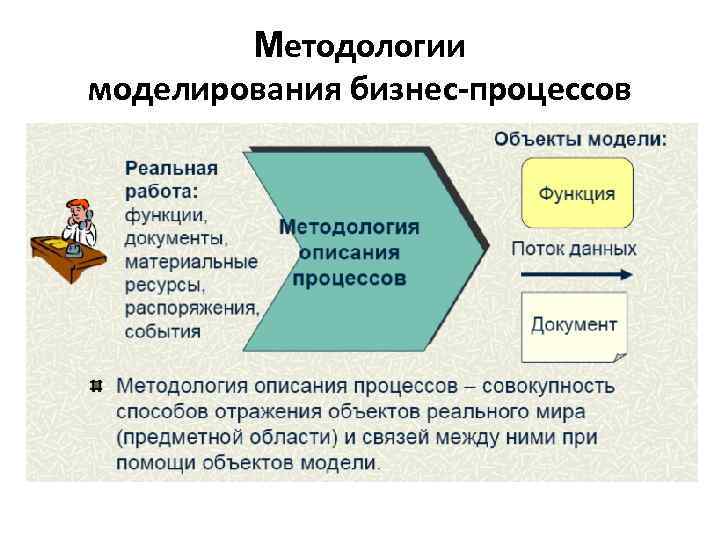 Методологии моделирования бизнес-процессов

Реальная работа:
функции, документы, материальные ресурсы, распоряжения, события

Методология описания процессов

Объекты модели:

Функция

Поток данных

Документ

Методология описания процессов – совокупность способов отражения объектов реального мира (предметной области) и связей между ними при помощи объектов модели.